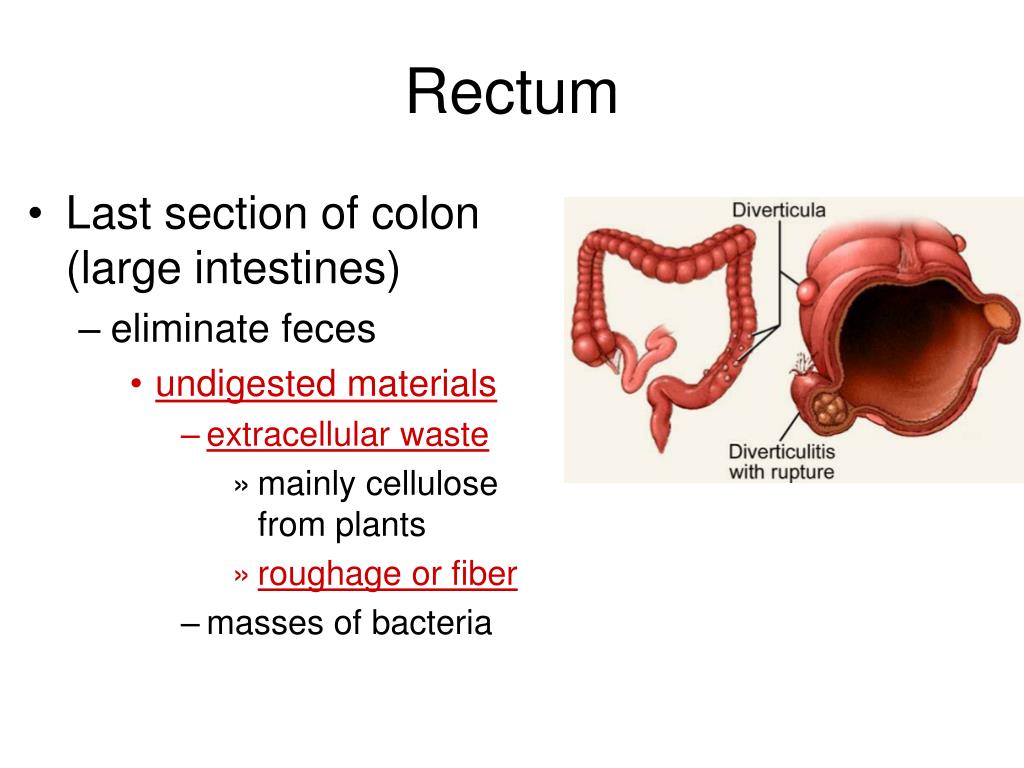 Rectum

• Last section of colon (large intestines)
– eliminate feces
• undigested materials
– extracellular waste
» mainly cellulose from plants
» roughage or fiber
– masses of bacteria

Diverticula

Diverticulitis with rupture